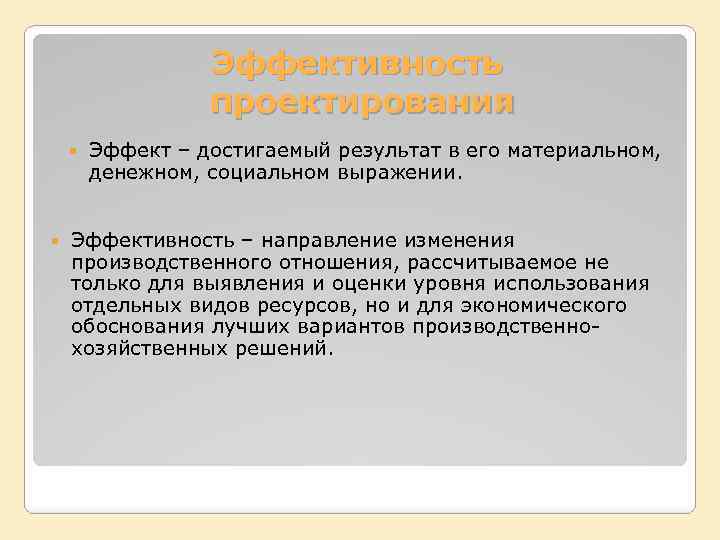 Эффективность проектирования

Эффект – достигаемый результат в его материальном, денежном, социальном выражении.

Эффективность – направление изменения производственного отношения, рассчитываемое не только для выявления и оценки уровня использования отдельных видов ресурсов, но и для экономического обоснования лучших вариантов производственно-хозяйственных решений.